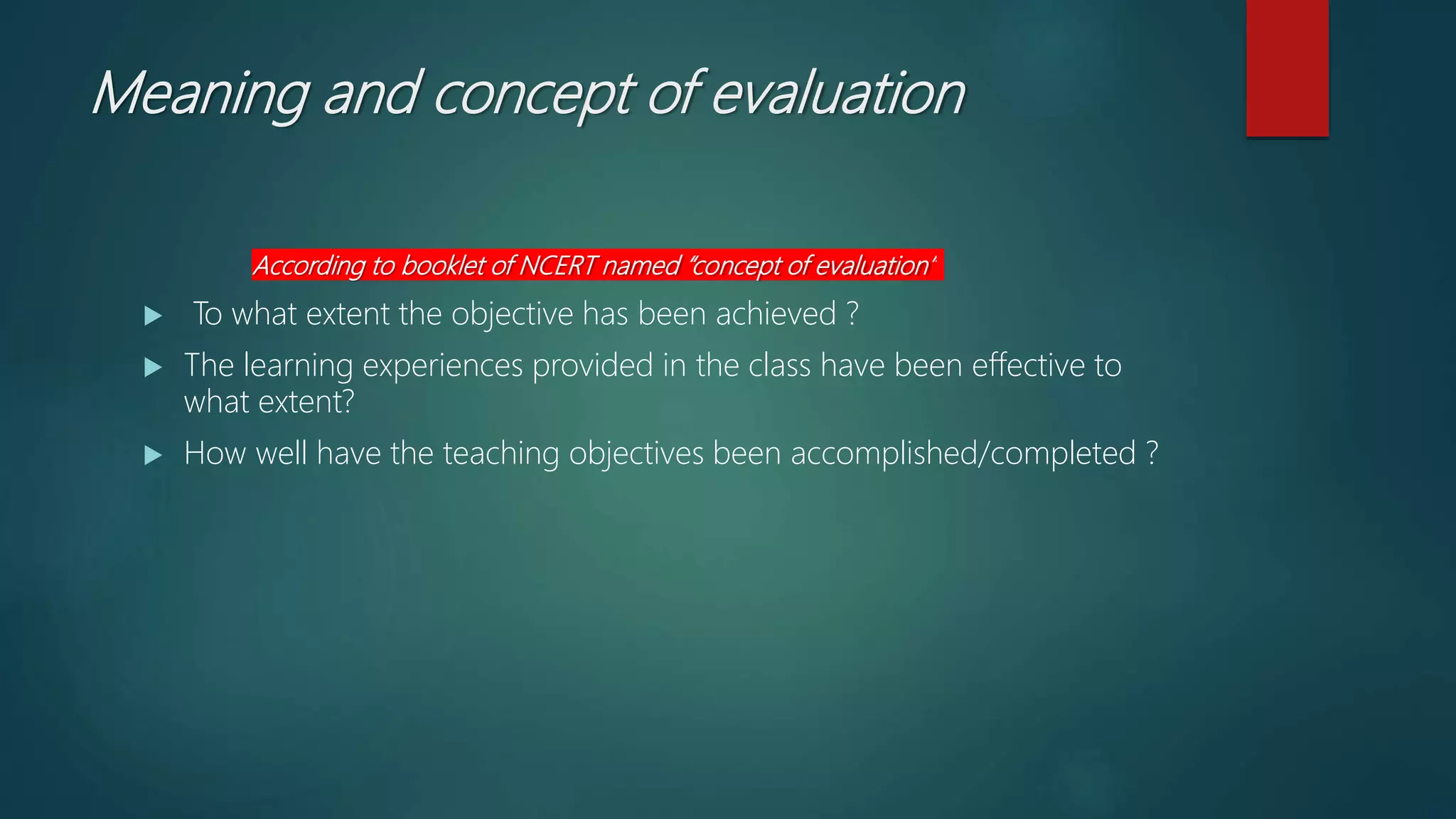 Meaning and concept of evaluation

According to booklet of NCERT named "concept of evaluation'

▶ To what extent the objective has been achieved ?

▶ The learning experiences provided in the class have been effective to what extent?

▶ How well have the teaching objectives been accomplished/completed ?